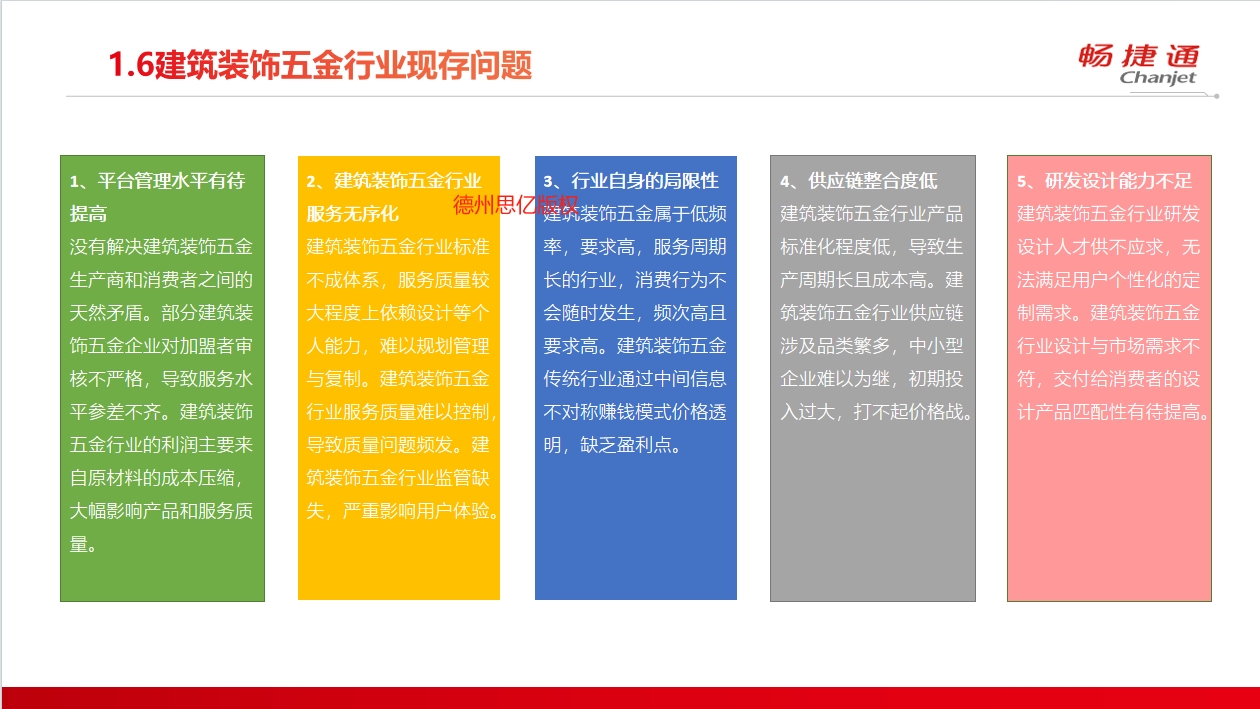 1.6建筑装饰五金行业现存问题

畅捷通
Chanjet

1、平台管理水平有待提高
没有解决建筑装饰五金生产商和消费者之间的天然矛盾。部分建筑装饰五金企业对加盟者审核不严格，导致服务水平参差不齐。建筑装饰五金行业的利润主要来自原材料的成本压缩，大幅影响产品和服务质量。

2、建筑装饰五金行业服务无序化
建筑装饰五金行业标准不成体系，服务质量较大程度上依赖设计等个人能力，难以规划管理与复制。建筑装饰五金行业服务质量难以控制，导致质量问题频发。建筑装饰五金行业监管缺失，严重影响用户体验。

德州思亿版权

3、行业自身的局限性
建筑装饰五金属于低频率，要求高，服务周期长的行业，消费行为不会随时发生，频次高且要求高。建筑装饰五金传统行业通过中间信息不对称赚钱模式价格透明，缺乏盈利点。

4、供应链整合度低
建筑装饰五金行业产品标准化程度低，导致生产周期长且成本高。建筑装饰五金行业供应链涉及品类繁多，中小型企业难以为继，初期投入过大，打不起价格战。

5、研发设计能力不足
建筑装饰五金行业研发设计人才供不应求，无法满足用户个性化的定制需求。建筑装饰五金行业设计与市场需求不符，交付给消费者的设计产品匹配性有待提高。